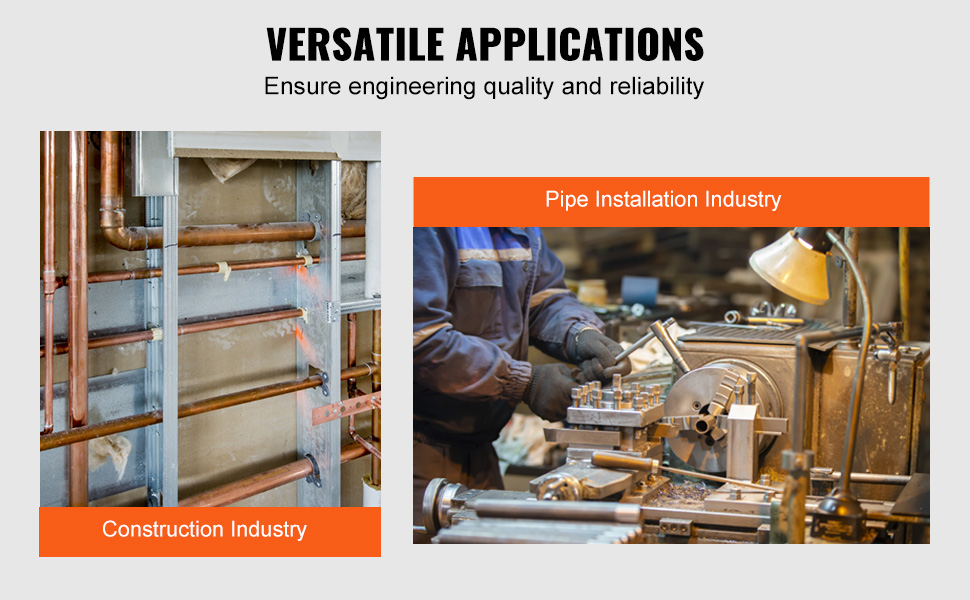 VERSATILE APPLICATIONS
Ensure engineering quality and reliability

Construction Industry

Pipe Installation Industry